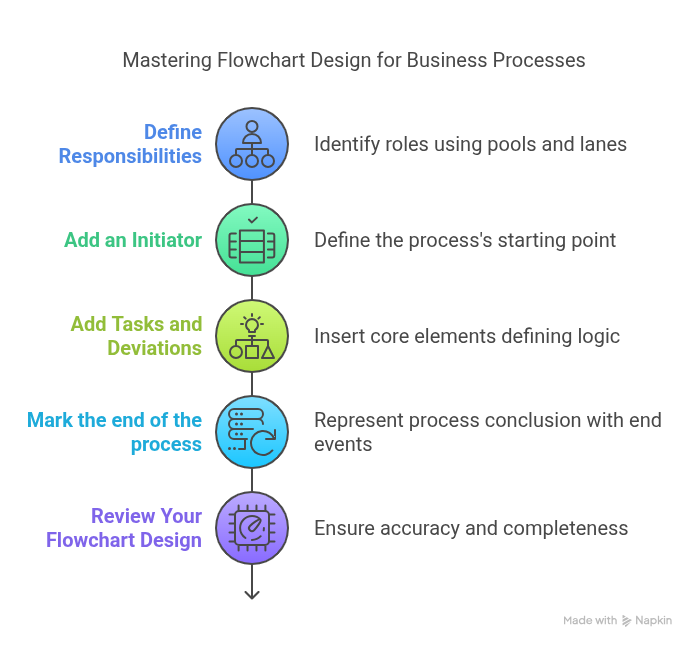 Mastering Flowchart Design for Business Processes

Define Responsibilities

Identify roles using pools and lanes

Add an Initiator

Define the process's starting point

Add Tasks and Deviations

Insert core elements defining logic

Mark the end of the process

Represent process conclusion with end events

Review Your Flowchart Design

Ensure accuracy and completeness

Made with Napkin